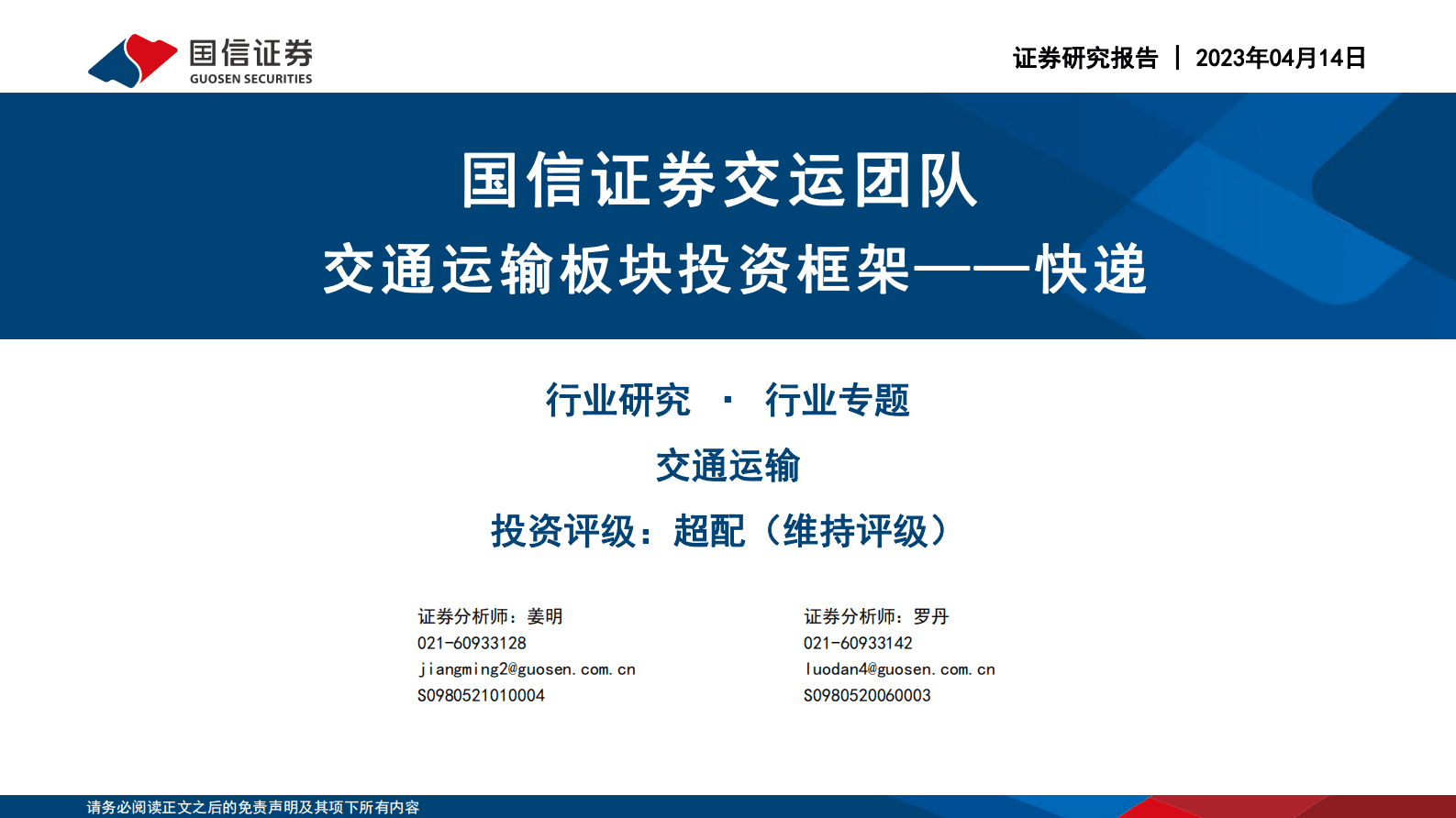 国信证券
GUOSEN SECURITIES

证券研究报告 | 2023年04月14日

国信证券交运团队
交通运输板块投资框架——快递

行业研究 · 行业专题
交通运输
投资评级：超配（维持评级）

证券分析师：姜明
021-60933128
jiangming2@guosen.com.cn
S0980521010004

证券分析师：罗丹
021-60933142
luodan4@guosen.com.cn
S0980520060003

请务必阅读正文之后的免责声明及其项下所有内容